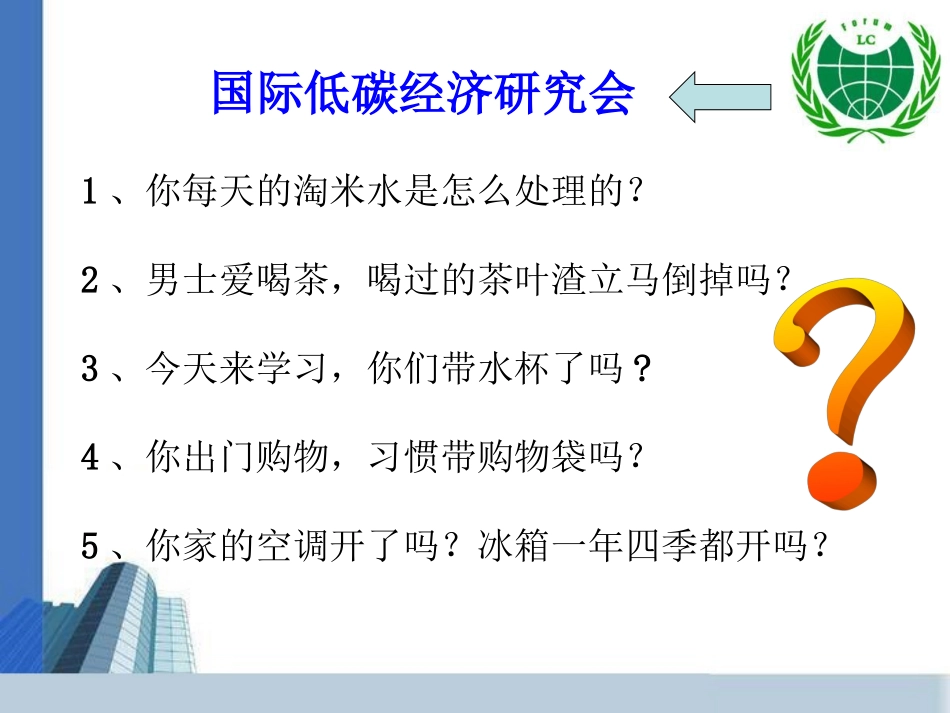 国际低碳经济研究会

LC

1、你每天的淘米水是怎么处理的？

2、男士爱喝茶，喝过的茶叶渣立马倒掉吗？

3、今天来学习，你们带水杯了吗？

4、你出门购物，习惯带购物袋吗？

5、你家的空调开了吗？冰箱一年四季都开吗？